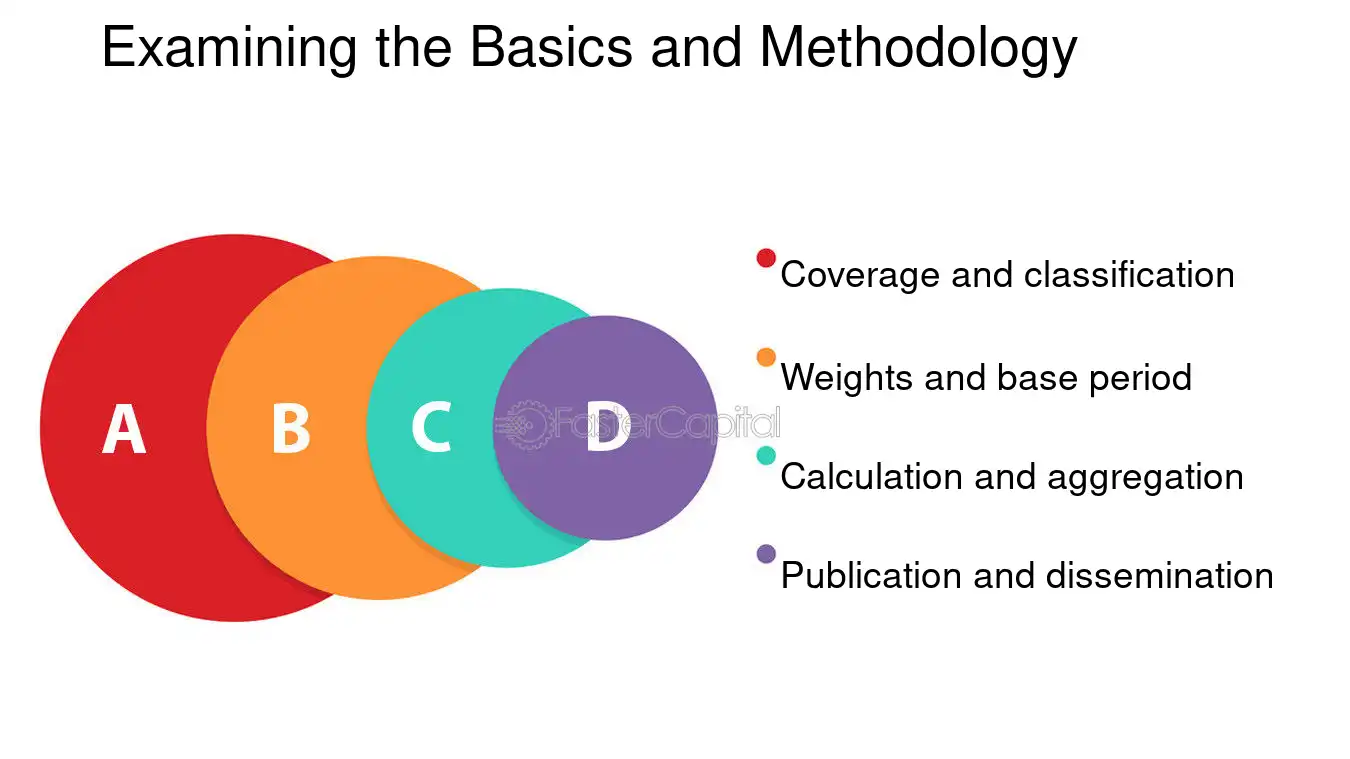 Examining the Basics and Methodology

A

B

C

D

• Coverage and classification

• Weights and base period

• Calculation and aggregation

• Publication and dissemination

FasterCapital